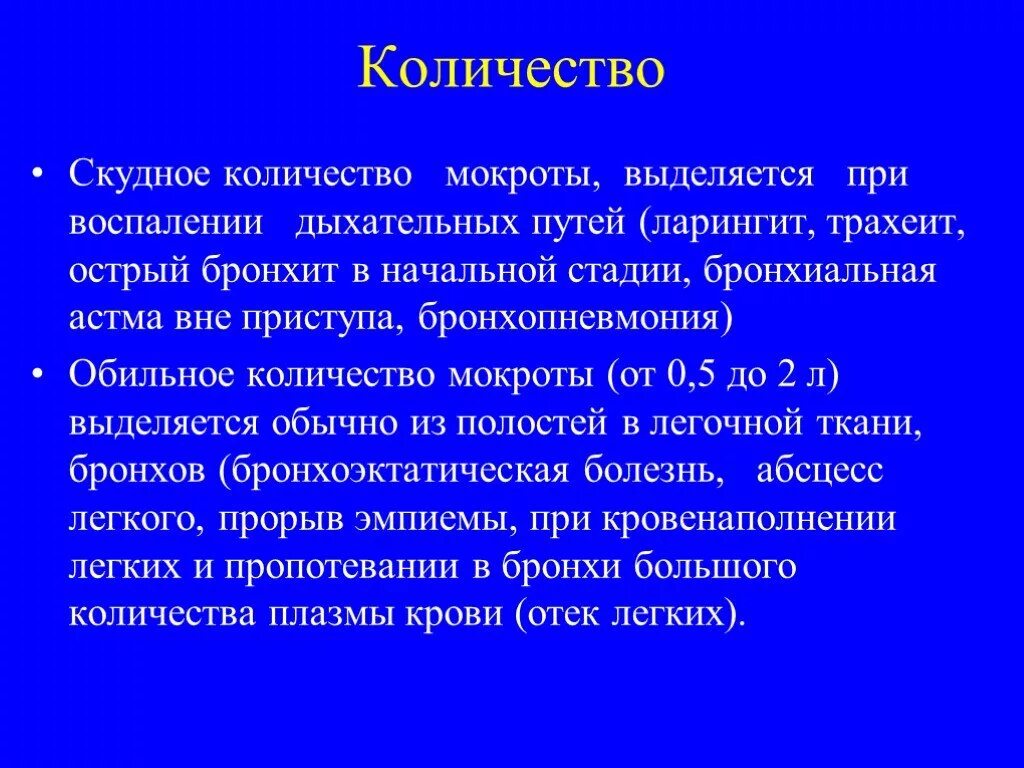 Количество

• Скудное количество мокроты, выделяется при воспалении дыхательных путей (ларингит, трахеит, острый бронхит в начальной стадии, бронхиальная астма вне приступа, бронхопневмония)

• Обильное количество мокроты (от 0,5 до 2 л) выделяется обычно из полостей в легочной ткани, бронхов (бронхоэктатическая болезнь, абсцесс легкого, прорыв эмпиемы, при кровенаполнении легких и пропотевании в бронхи большого количества плазмы крови (отек легких).